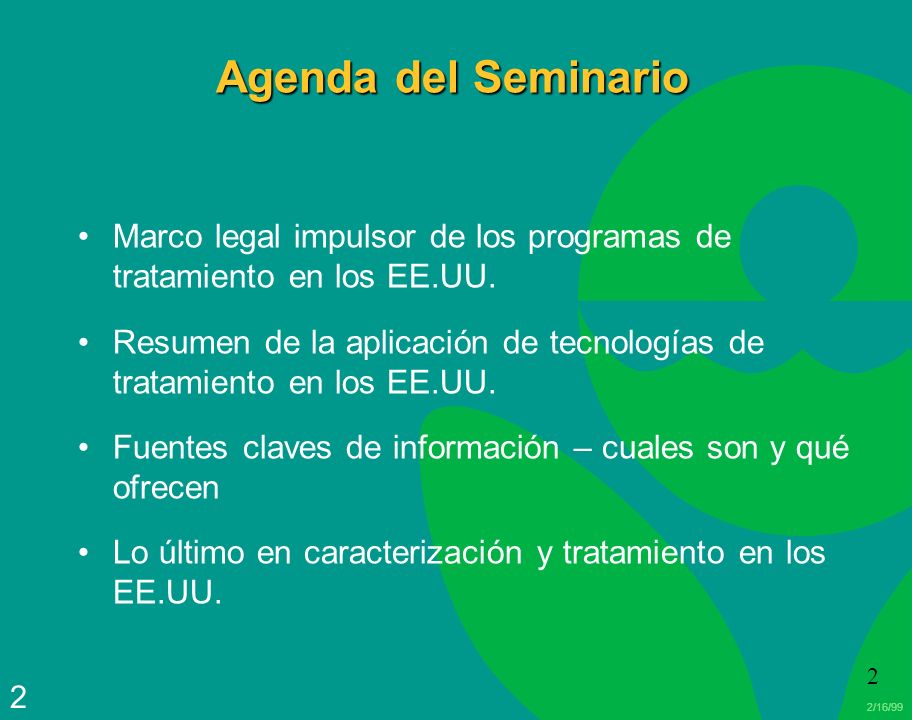 Agenda del Seminario

• Marco legal impulsor de los programas de tratamiento en los EE.UU.

• Resumen de la aplicación de tecnologías de tratamiento en los EE.UU.

• Fuentes claves de información – cuales son y qué ofrecen

• Lo último en caracterización y tratamiento en los EE.UU.

2

2

2/16/99